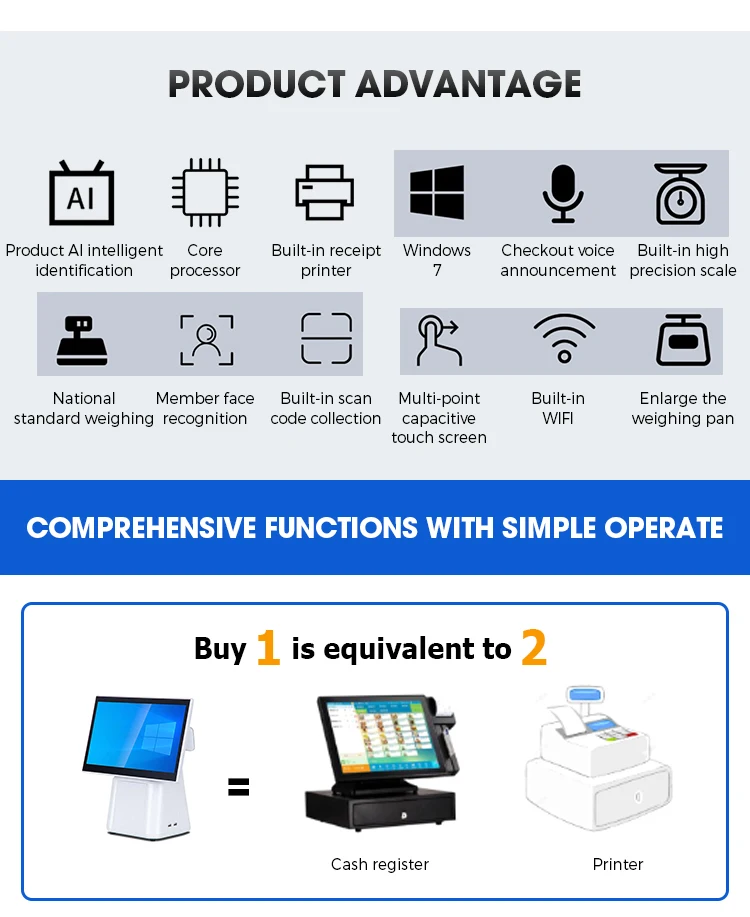 PRODUCT ADVANTAGE

AI

Product AI intelligent identification

Core processor

Built-in receipt printer

Windows 7

Checkout voice announcement

Built-in high precision scale

National standard weighing

Member face recognition

Built-in scan code collection

Multi-point capacitive touch screen

Built-in WIFI

Enlarge the weighing pan

COMPREHENSIVE FUNCTIONS WITH SIMPLE OPERATE

Buy 1 is equivalent to 2

=

Cash register

Printer